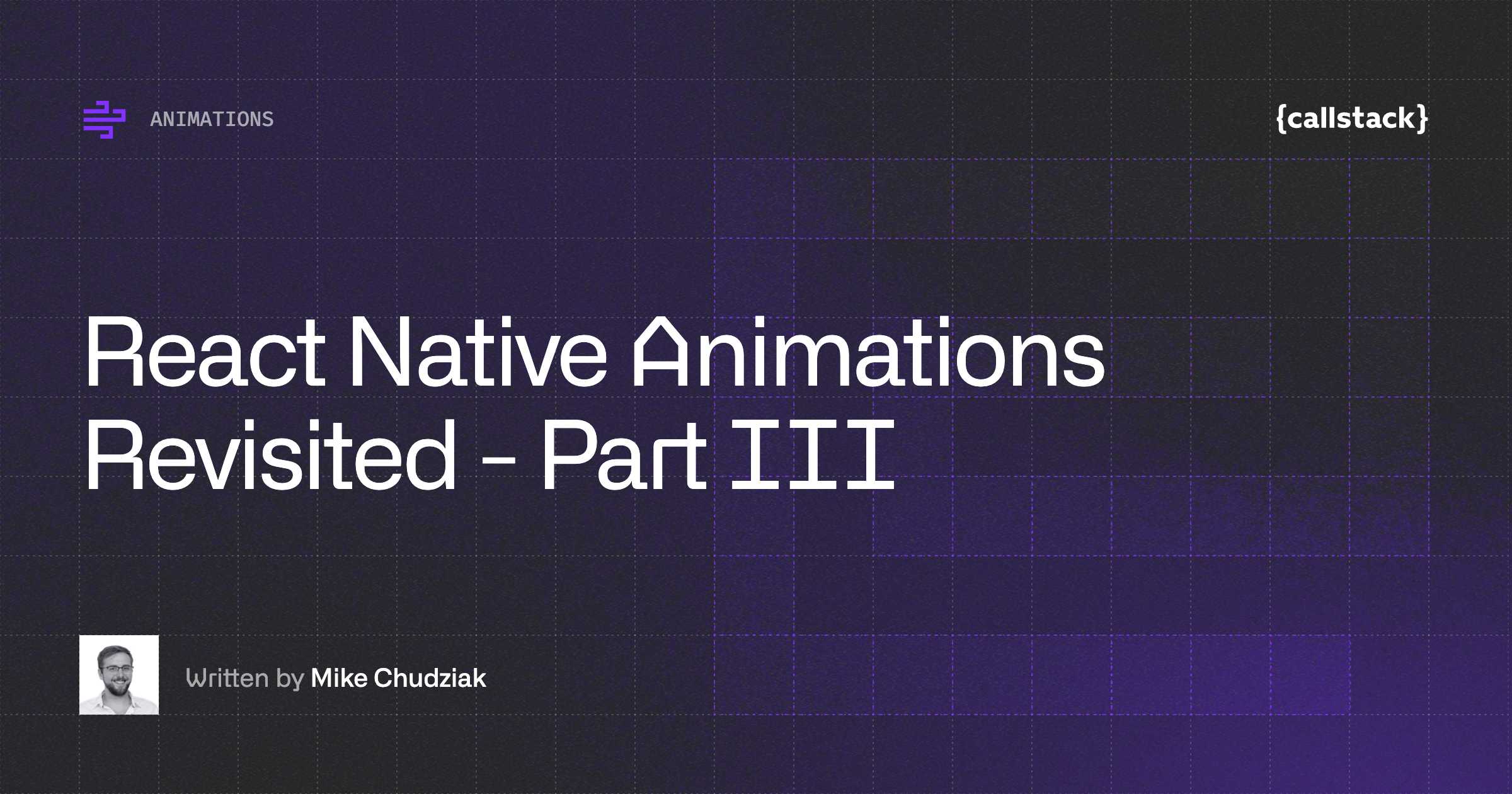 ANIMATIONS

{callstack}

React Native Animations Revisited - Part III

Written by Mike Chudziak